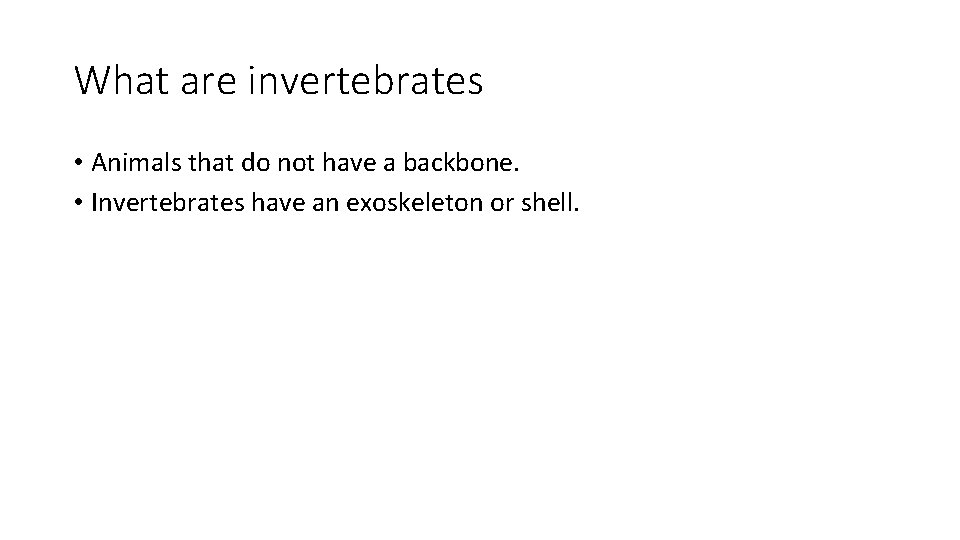 What are invertebrates

• Animals that do not have a backbone.
• Invertebrates have an exoskeleton or shell.